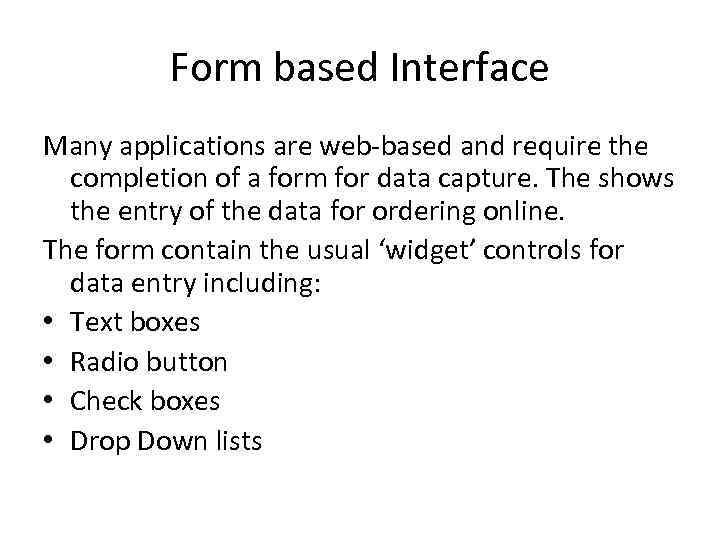 Form based Interface

Many applications are web-based and require the completion of a form for data capture. The shows the entry of the data for ordering online.

The form contain the usual ‘widget’ controls for data entry including:

• Text boxes
• Radio button
• Check boxes
• Drop Down lists